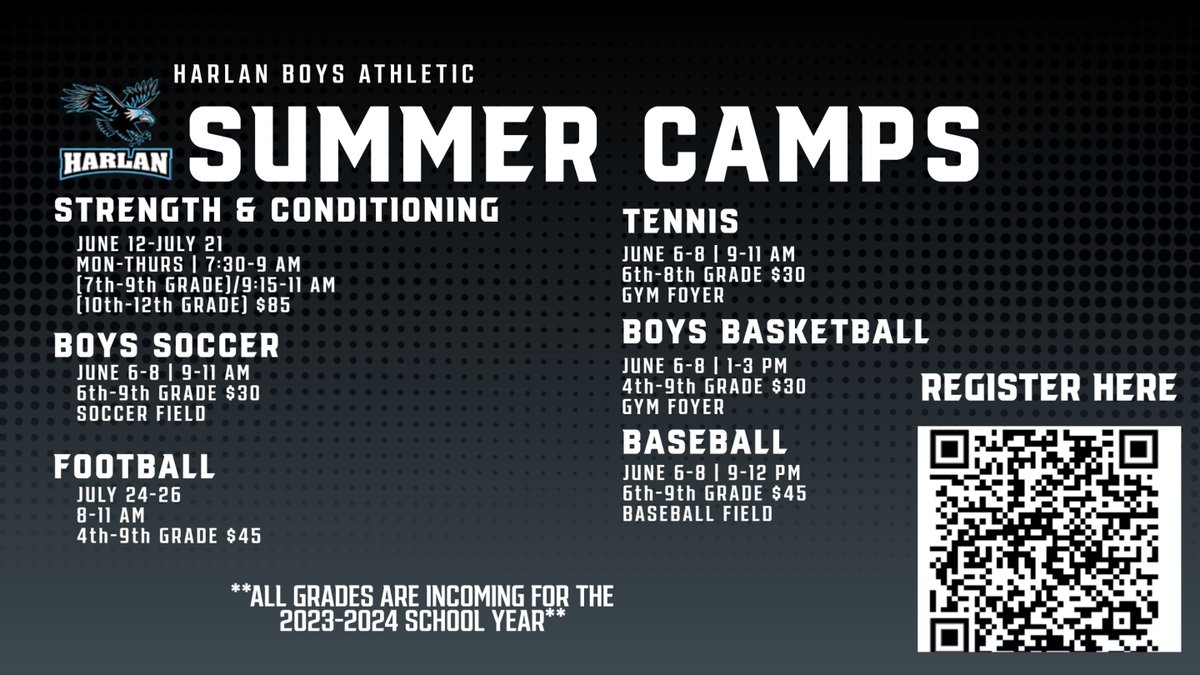 HARLAN

HARLAN BOYS ATHLETIC
SUMMER CAMPS

STRENGTH & CONDITIONING
JUNE 12-JULY 21
MON-THURS | 7:30-9 AM
(7th-9th GRADE)/9:15-11 AM
(10th-12th GRADE) $85

BOYS SOCCER
JUNE 6-8 | 9-11 AM
6th-9th GRADE $30
SOCCER FIELD

FOOTBALL
JULY 24-26
8-11 AM
4th-9th GRADE $45

TENNIS
JUNE 6-8 | 9-11 AM
6th-8th GRADE $30
GYM FOYER

BOYS BASKETBALL
JUNE 6-8 | 1-3 PM
4th-9th GRADE $30
GYM FOYER

BASEBALL
JUNE 6-8 | 9-12 PM
6th-9th GRADE $45
BASEBALL FIELD

REGISTER HERE

**ALL GRADES ARE INCOMING FOR THE 2023-2024 SCHOOL YEAR**